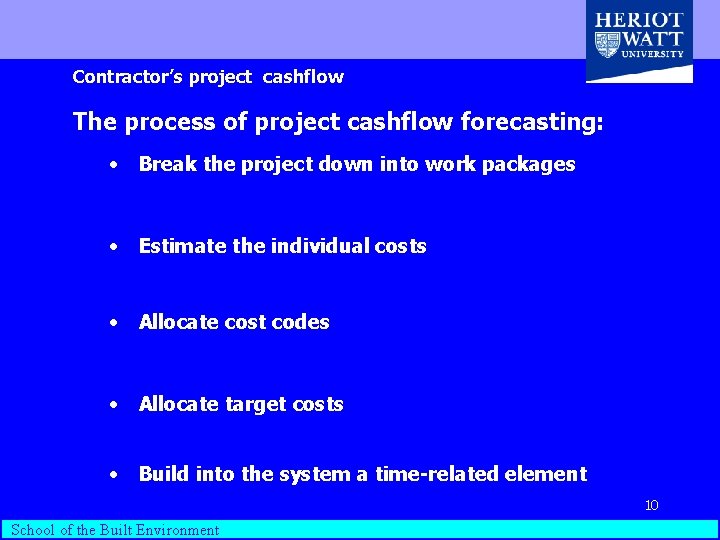 HERIOT
WATT
UNIVERSITY

Contractor's project cashflow

The process of project cashflow forecasting:

• Break the project down into work packages

• Estimate the individual costs

• Allocate cost codes

• Allocate target costs

• Build into the system a time-related element

10

School of the Built Environment